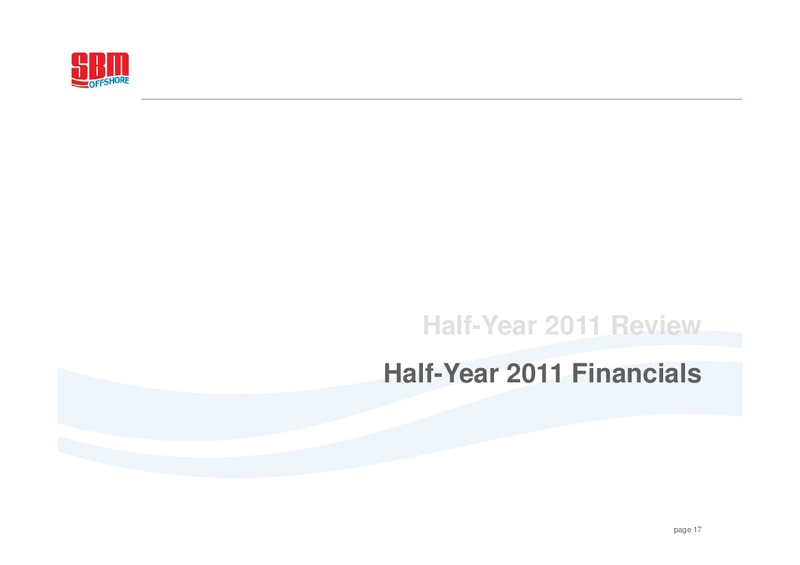 SBM OFFSHORE

Half-Year 2011 Review

Half-Year 2011 Financials

page 17